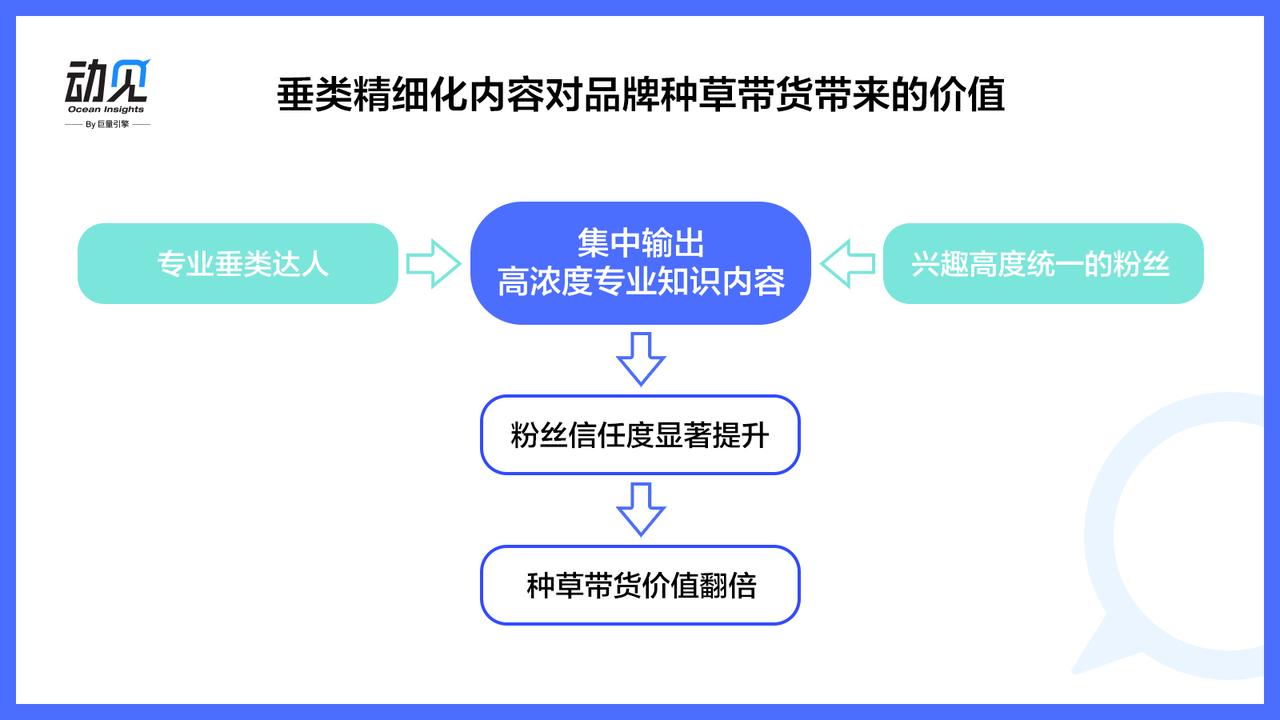 动见
Ocean Insights
By 巨量引擎

垂类精细化内容对品牌种草带货带来的价值

专业垂类达人

集中输出
高浓度专业知识内容

兴趣高度统一的粉丝

粉丝信任度显著提升

种草带货价值翻倍